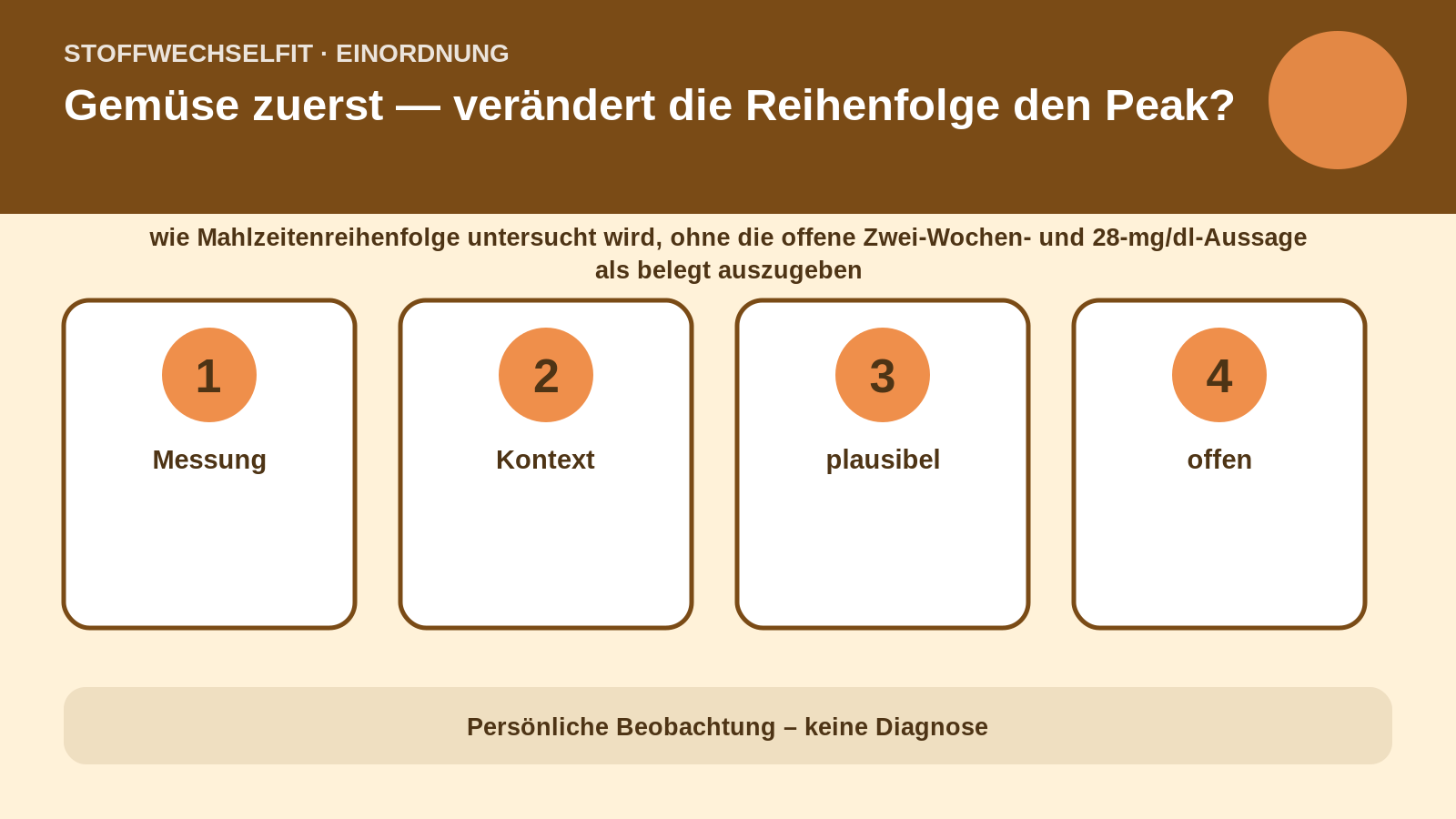 STOFFWECHSELFIT · EINORDNUNG

Gemüse zuerst — verändert die Reihenfolge den Peak?

wie Mahlzeitenreihenfolge untersucht wird, ohne die offene Zwei-Wochen- und 28-mg/dl-Aussage als belegt auszugeben

1
Messung

2
Kontext

3
plausibel

4
offen

Persönliche Beobachtung – keine Diagnose